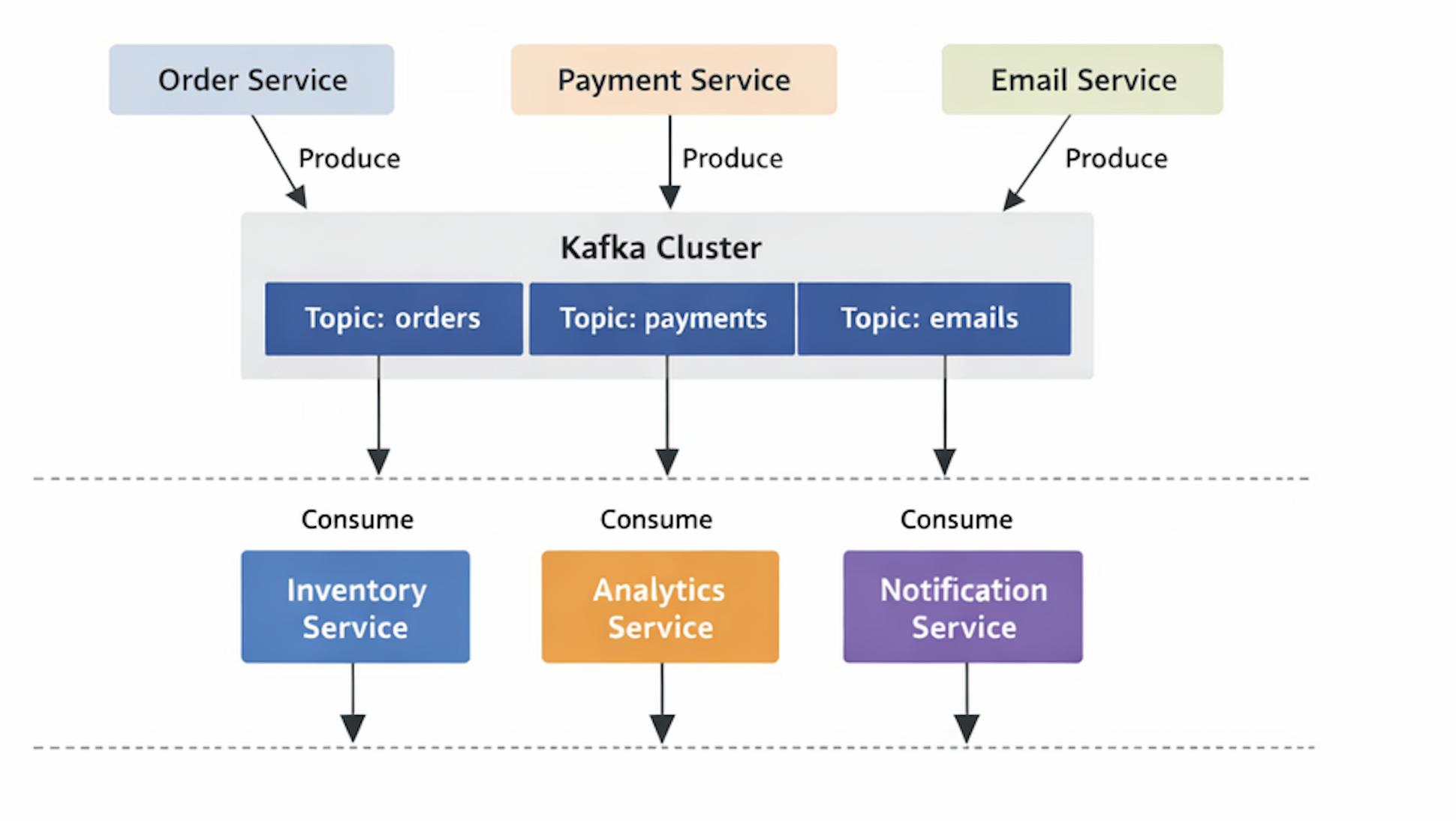 Order Service
Payment Service
Email Service

Produce
Produce
Produce

Kafka Cluster

Topic: orders
Topic: payments
Topic: emails

Consume
Consume
Consume

Inventory Service
Analytics Service
Notification Service